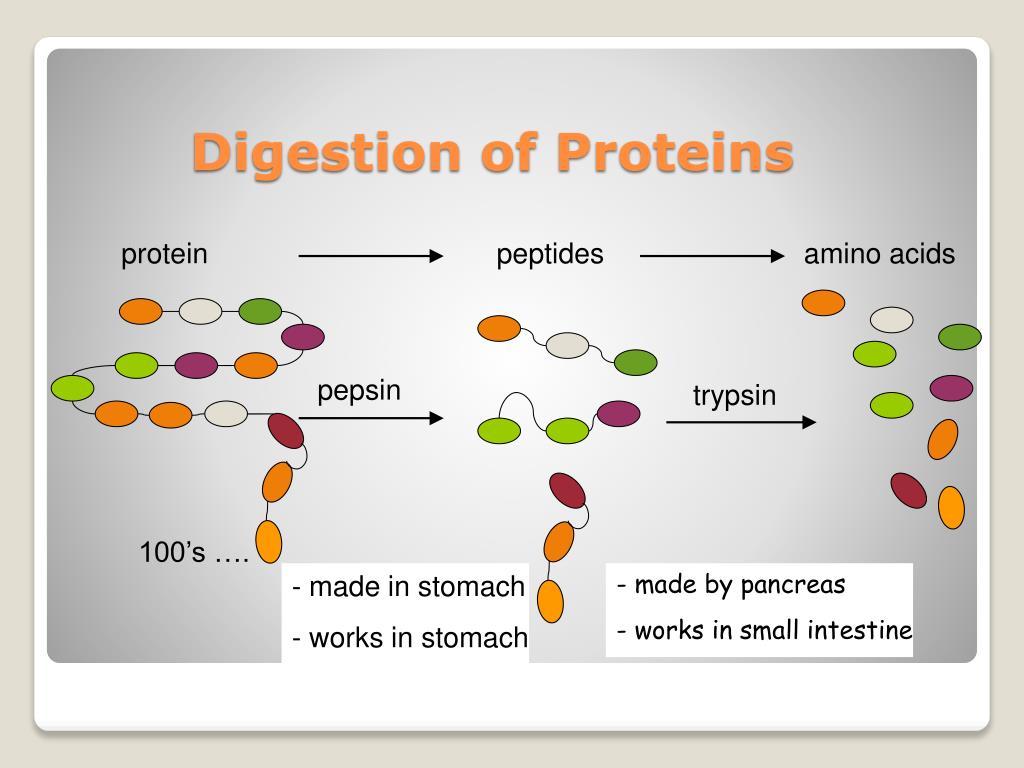 Digestion of Proteins

protein

peptides

amino acids

pepsin

trypsin

100's ….

- made in stomach

- works in stomach

- made by pancreas

- works in small intestine